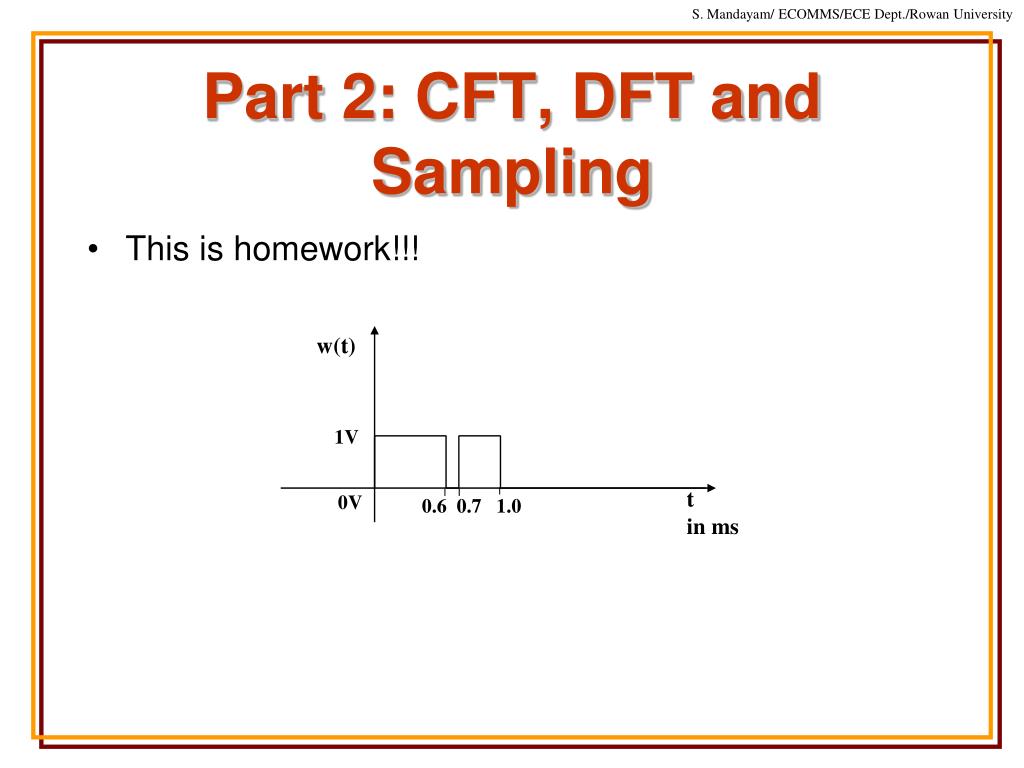 S. Mandayam/ ECOMMS/ECE Dept./Rowan University

Part 2: CFT, DFT and Sampling

• This is homework!!!

w(t)

1V

0V

0.6 0.7 1.0

t
in ms